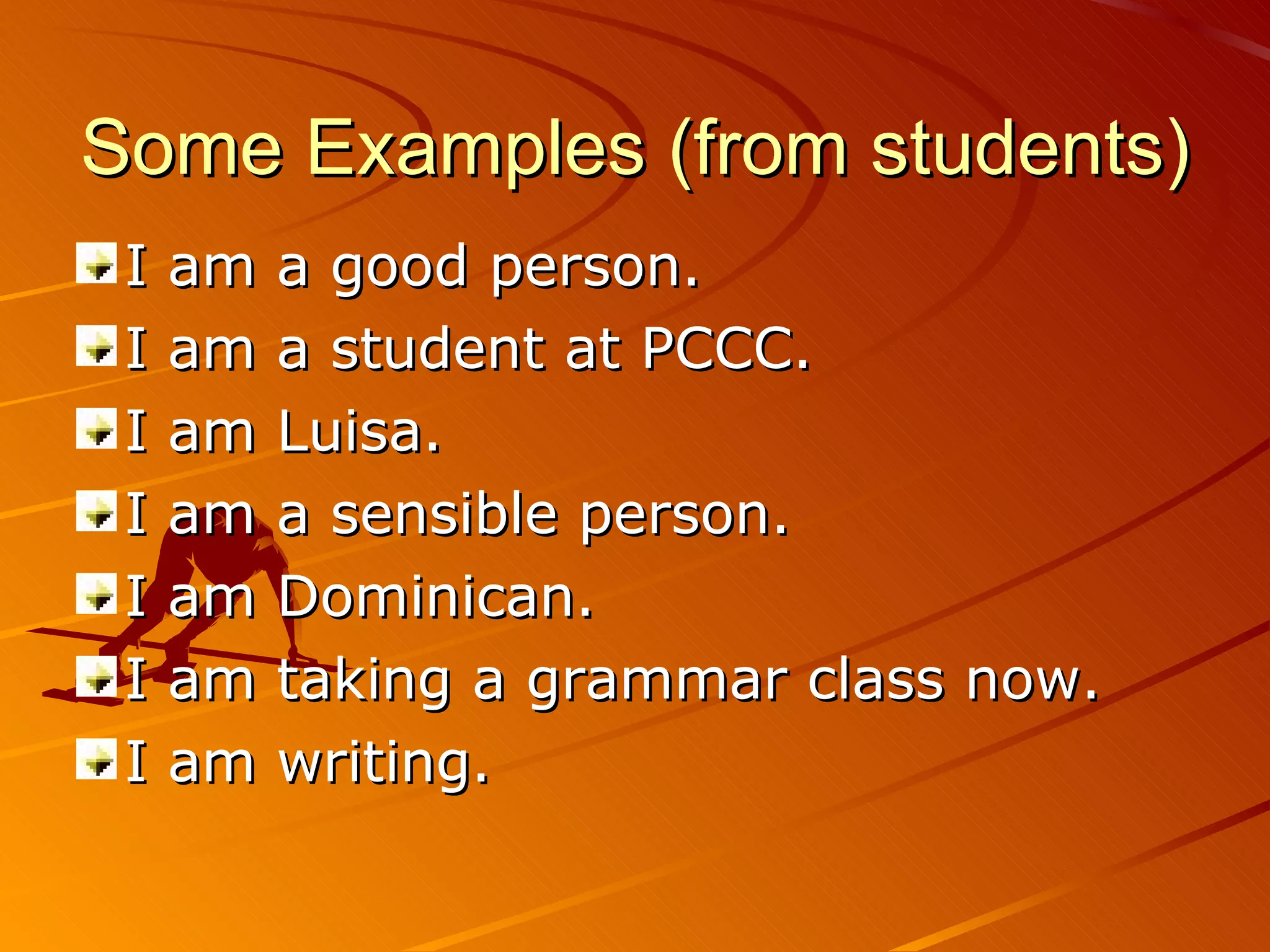 Some Examples (from students)

I am a good person.
I am a student at PCCC.
I am Luisa.
I am a sensible person.
I am Dominican.
I am taking a grammar class now.
I am writing.